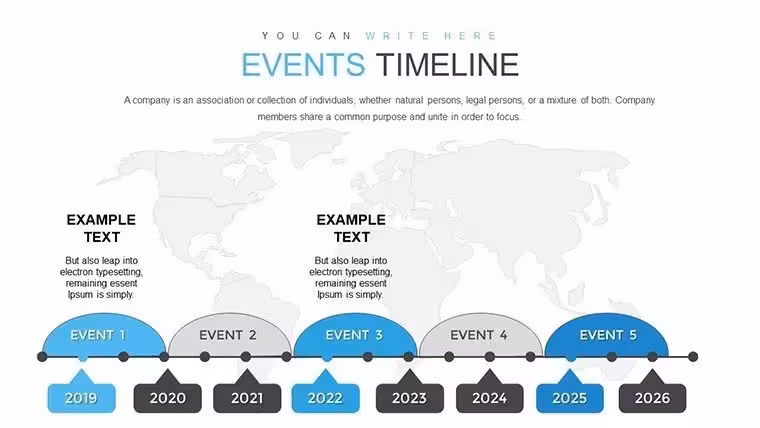 YOU CAN WRITE HERE

EVENTS TIMELINE

A company is an association or collection of individuals, whether natural persons, legal persons, or a mixture of both. Company members share a common purpose and unite in order to focus.

EXAMPLE TEXT

But also leap into electron typesetting, remaining essent Ipsum is simply.

EXAMPLE TEXT

But also leap into electron typesetting, remaining essent Ipsum is simply.

EVENT 1

EVENT 2

EVENT 3

EVENT 4

EVENT 5

2019

2020

2021

2022

2023

2024

2025

2026